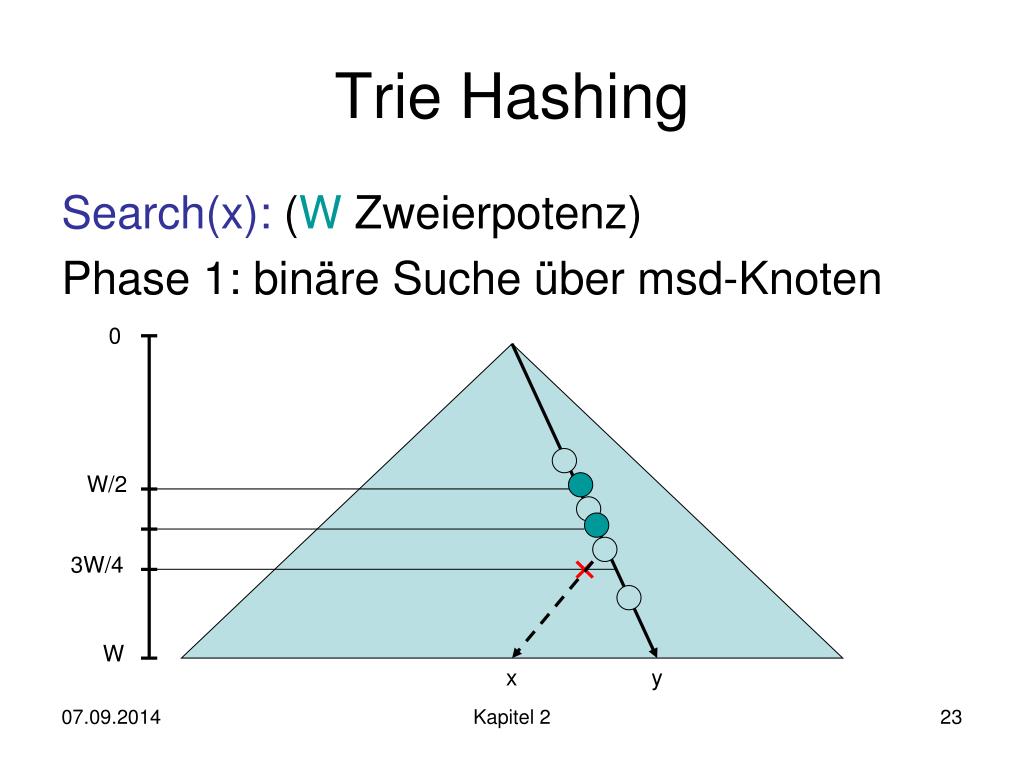 Trie Hashing

Search(x): (W Zweierpotenz)

Phase 1: binäre Suche über msd-Knoten

0

W/2

3W/4

W

x

y

07.09.2014

Kapitel 2

23